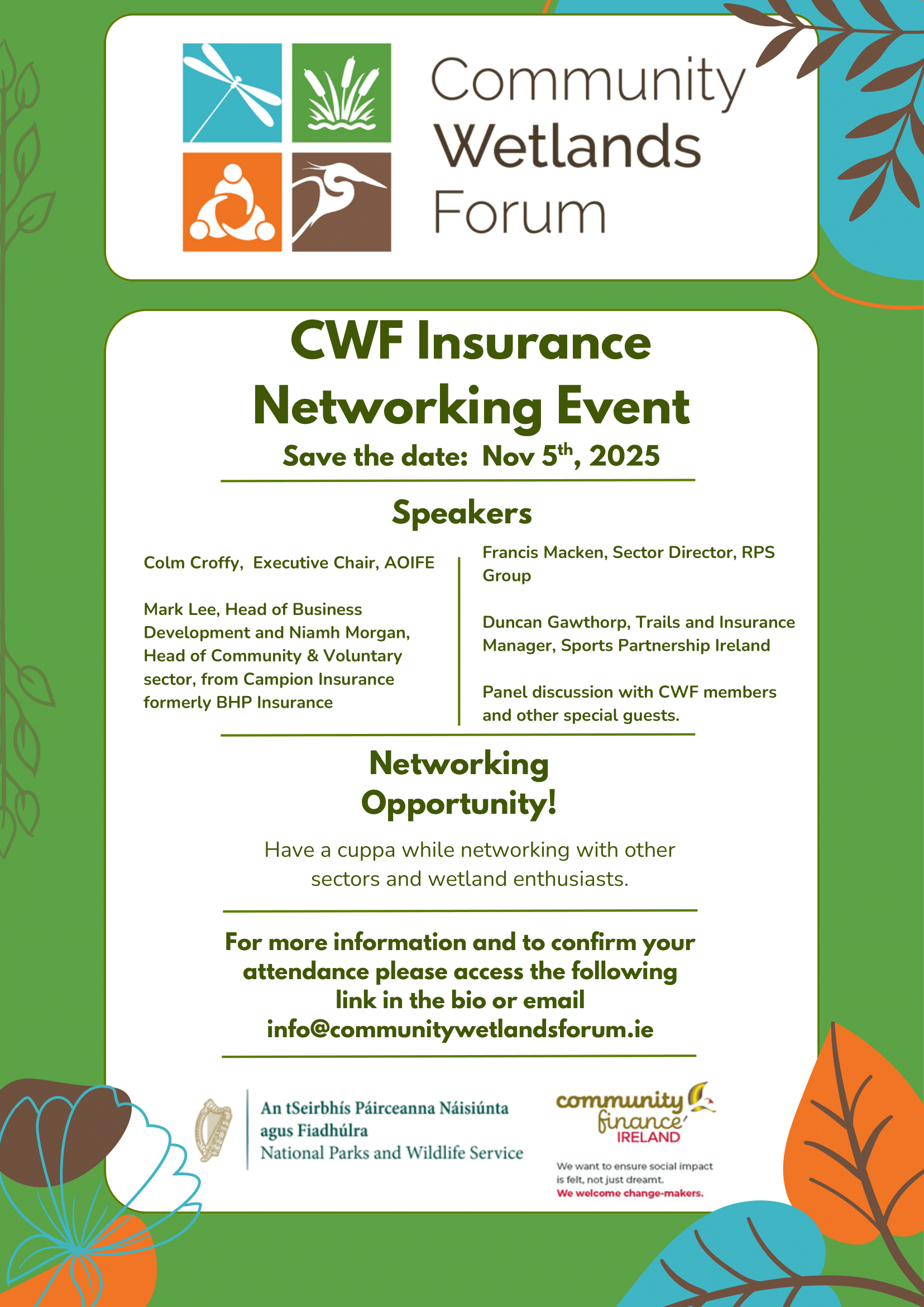 Community Wetlands Forum

CWF Insurance Networking Event

Save the date: Nov 5$^{th}$, 2025

Speakers

Colm Croffy, Executive Chair, AOIFE

Mark Lee, Head of Business Development and Niamh Morgan, Head of Community & Voluntary sector, from Campion Insurance formerly BHP Insurance

Francis Macken, Sector Director, RPS Group

Duncan Gawthorp, Trails and Insurance Manager, Sports Partnership Ireland

Panel discussion with CWF members and other special guests.

Networking Opportunity!

Have a cuppa while networking with other sectors and wetland enthusiasts.

For more information and to confirm your attendance please access the following link in the bio or email info@communitywetlandsforum.ie

An tSeirbhís Páirceanna Náisiúnta agus Fiadhúlra
National Parks and Wildlife Service

community finance IRELAND

We want to ensure social impact is felt, not just dreamt.
We welcome change-makers.